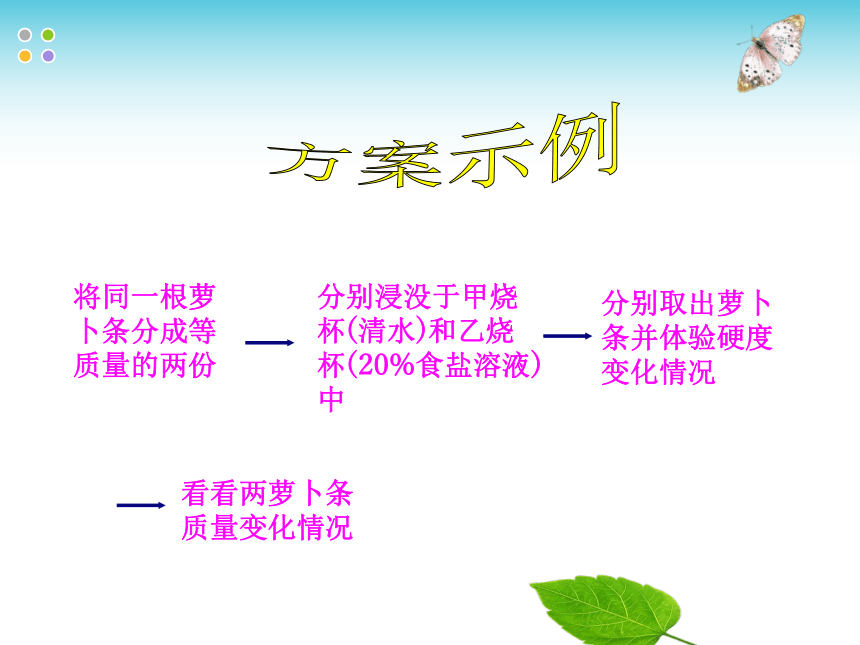 方案示例

将同一根萝卜条分成等质量的两份

分别浸没于甲烧杯(清水)和乙烧杯(20%食盐溶液)中

分别取出萝卜条并体验硬度变化情况

看看两萝卜条质量变化情况